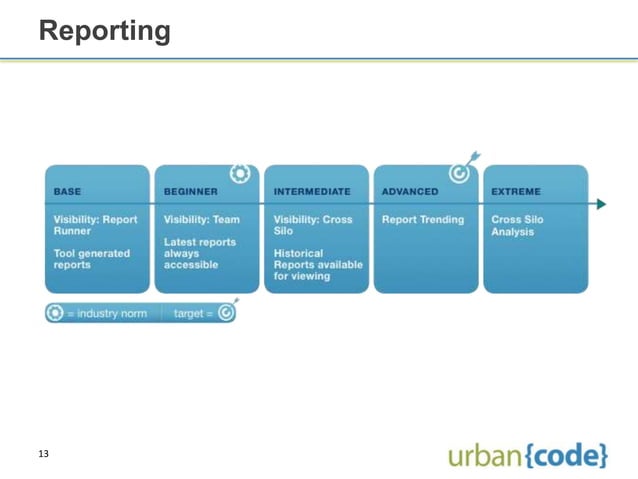 Reporting

BASE

Visibility: Report Runner

Tool generated reports

BEGINNER

Visibility: Team

Latest reports always accessible

INTERMEDIATE

Visibility: Cross Silo

Historical Reports available for viewing

ADVANCED

Report Trending

EXTREME

Cross Silo Analysis

= industry norm target =

13

urban{code}